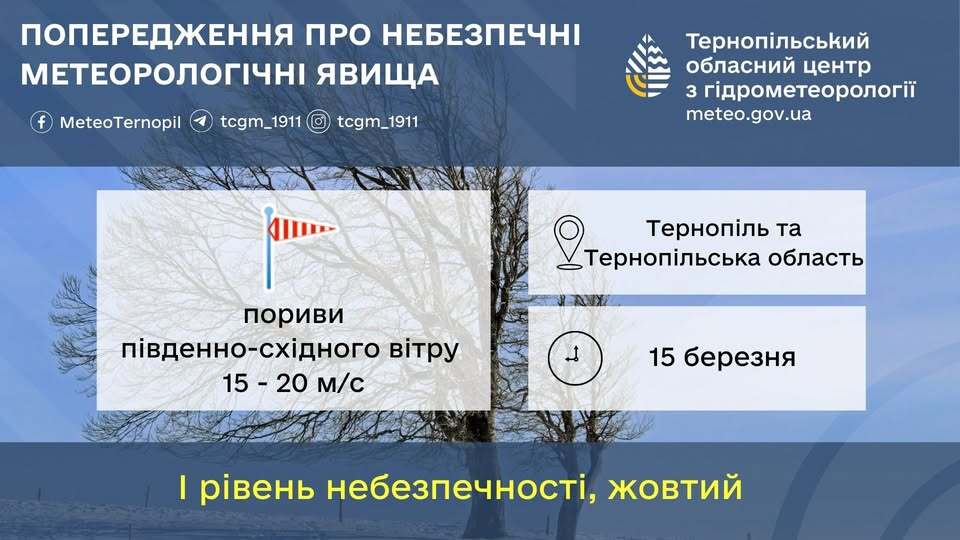 ПОПЕРЕДЖЕННЯ ПРО НЕБЕЗПЕЧНІ МЕТЕОРОЛОГІЧНІ ЯВИЩА

MeteoTernopil tcgm_1911 tcgm_1911

Тернопільський обласний центр з гідрометеорології
meteo.gov.ua

пориви південно-східного вітру 15 - 20 м/с

Тернопіль та Тернопільська область

15 березня

І рівень небезпечності, жовтий